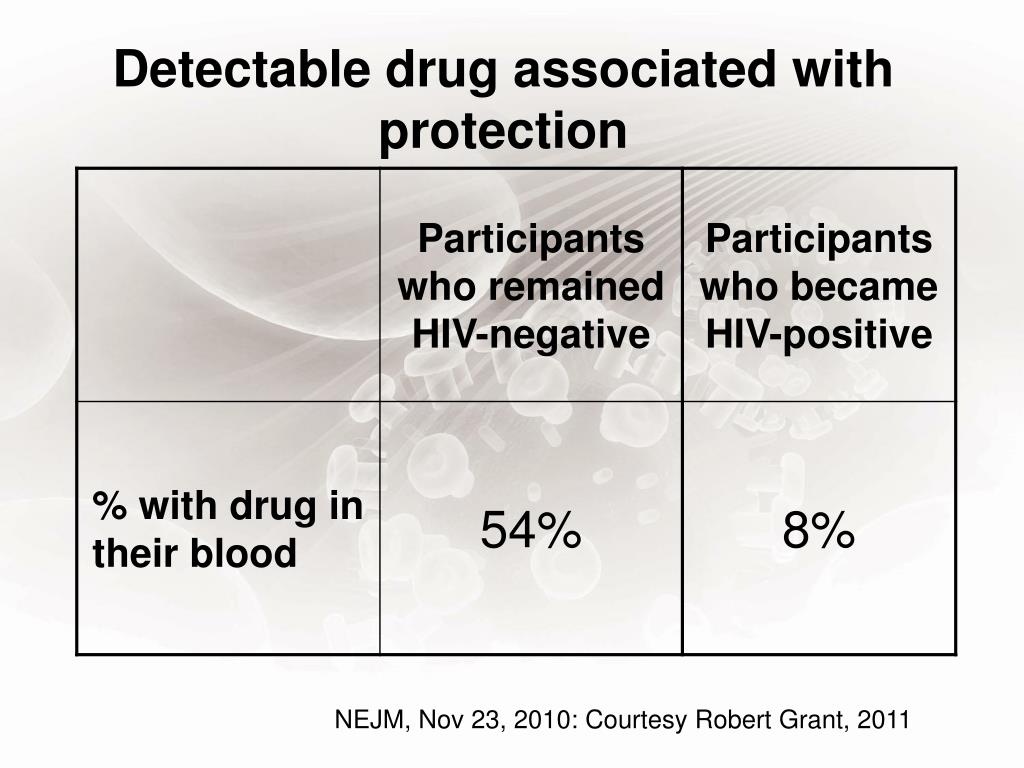 Detectable drug associated with protection

| | Participants who remained HIV-negative | Participants who became HIV-positive |
|---|---|---|
| % with drug in their blood | 54% | 8% |

NEJM, Nov 23, 2010: Courtesy Robert Grant, 2011